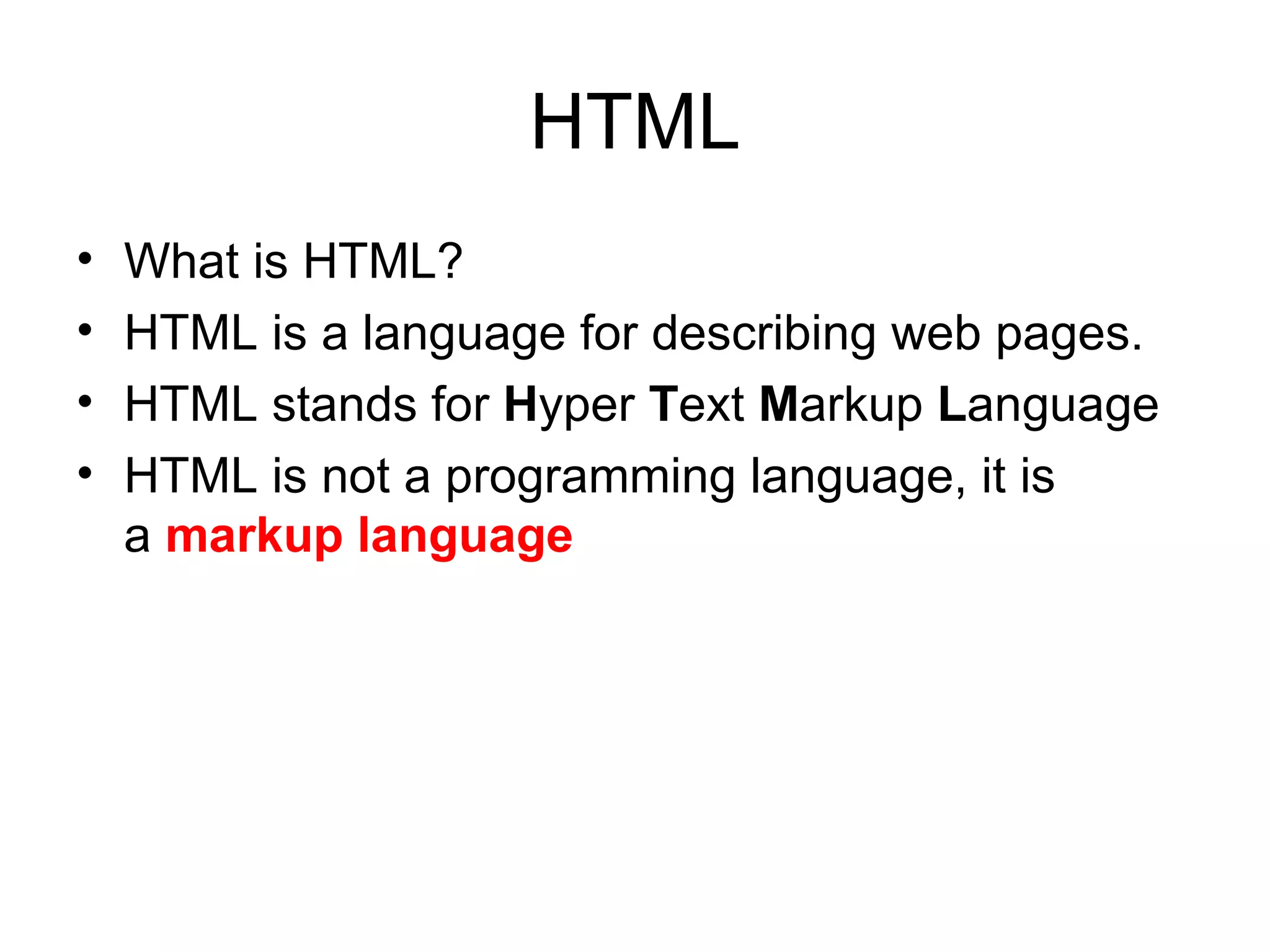 HTML

• What is HTML?
• HTML is a language for describing web pages.
• HTML stands for Hyper Text Markup Language
• HTML is not a programming language, it is a markup language